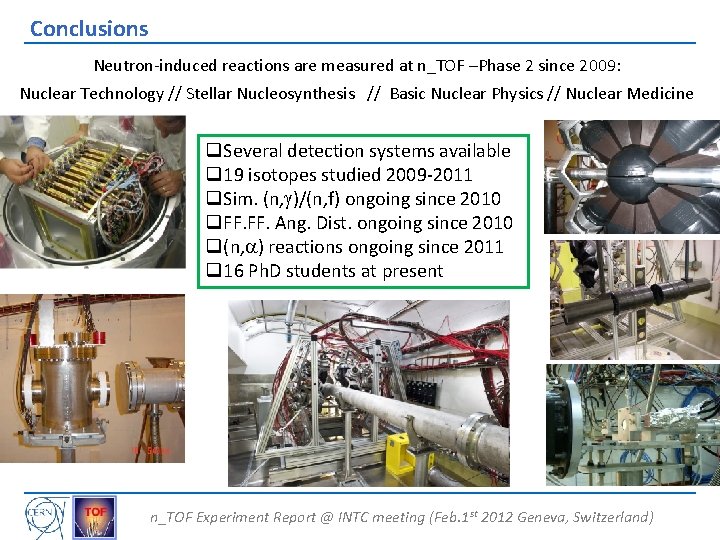 Conclusions

Neutron-induced reactions are measured at n_TOF –Phase 2 since 2009:
Nuclear Technology // Stellar Nucleosynthesis // Basic Nuclear Physics // Nuclear Medicine

❑Several detection systems available
❑19 isotopes studied 2009-2011
❑Sim. (n,$\gamma$)/(n,f) ongoing since 2010
❑FF.FF. Ang. Dist. ongoing since 2010
❑(n,$\alpha$) reactions ongoing since 2011
❑16 PhD students at present

CERN TOF

n_TOF Experiment Report @ INTC meeting (Feb.1$^{st}$ 2012 Geneva, Switzerland)